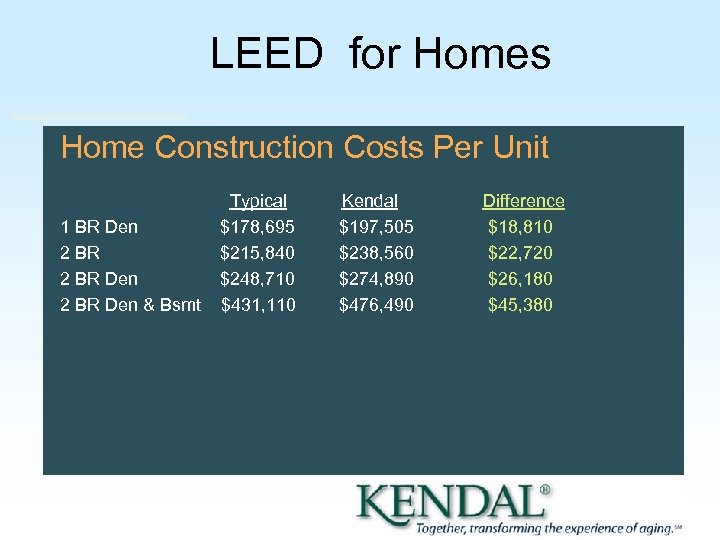 LEED for Homes

Home Construction Costs Per Unit

| | Typical | Kendal | Difference |
|---|---|---|---|
| 1 BR Den | \$178,695 | \$197,505 | \$18,810 |
| 2 BR | \$215,840 | \$238,560 | \$22,720 |
| 2 BR Den | \$248,710 | \$274,890 | \$26,180 |
| 2 BR Den & Bsmt | \$431,110 | \$476,490 | \$45,380 |

KENDAL®
Together, transforming the experience of aging.℠